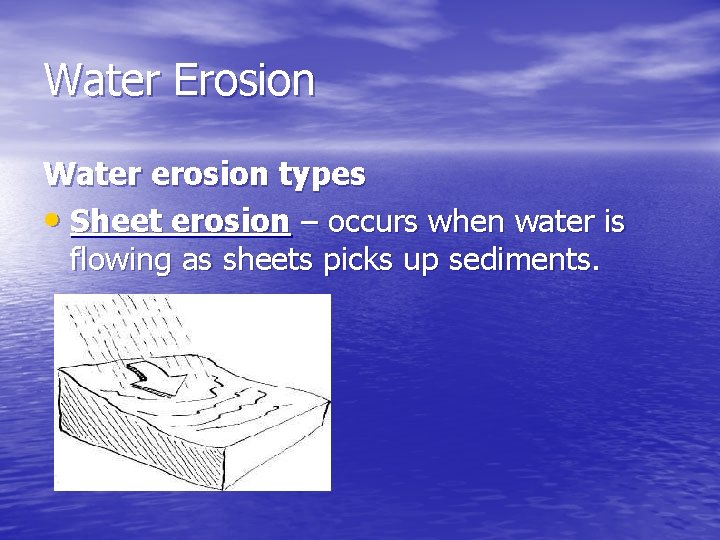 Water Erosion

Water erosion types

• Sheet erosion – occurs when water is flowing as sheets picks up sediments.